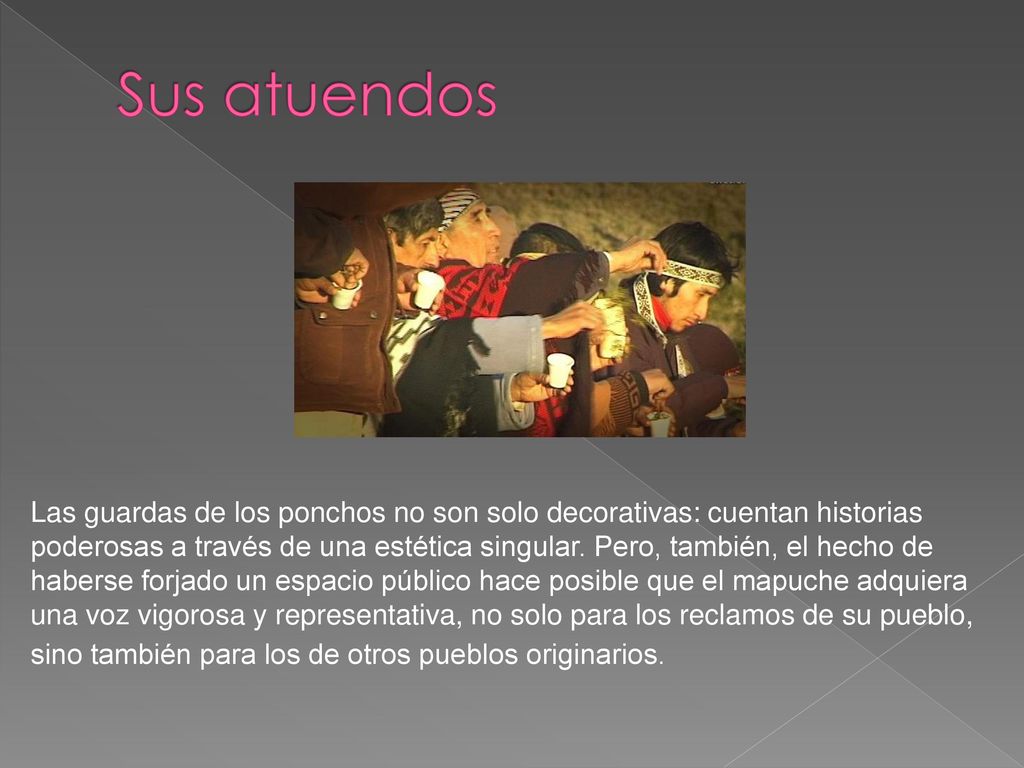 Sus atuendos

Las guardas de los ponchos no son solo decorativas: cuentan historias poderosas a través de una estética singular. Pero, también, el hecho de haberse forjado un espacio público hace posible que el mapuche adquiera una voz vigorosa y representativa, no solo para los reclamos de su pueblo, sino también para los de otros pueblos originarios.